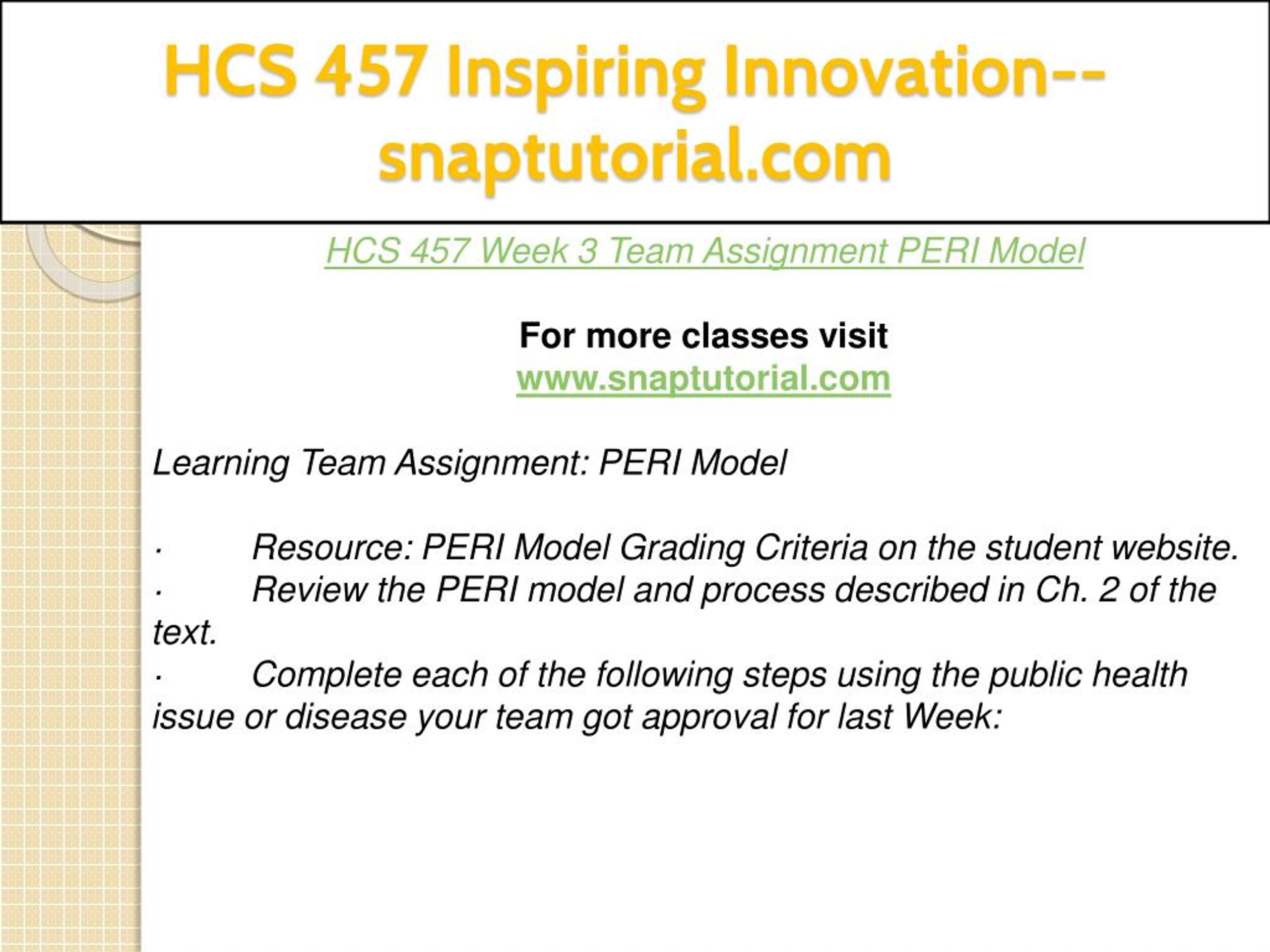 HCS 457 Inspiring Innovation--snaptutorial.com

HCS 457 Week 3 Team Assignment PERI Model

For more classes visit
www.snaptutorial.com

Learning Team Assignment: PERI Model

· Resource: PERI Model Grading Criteria on the student website.
· Review the PERI model and process described in Ch. 2 of the text.
· Complete each of the following steps using the public health issue or disease your team got approval for last Week: